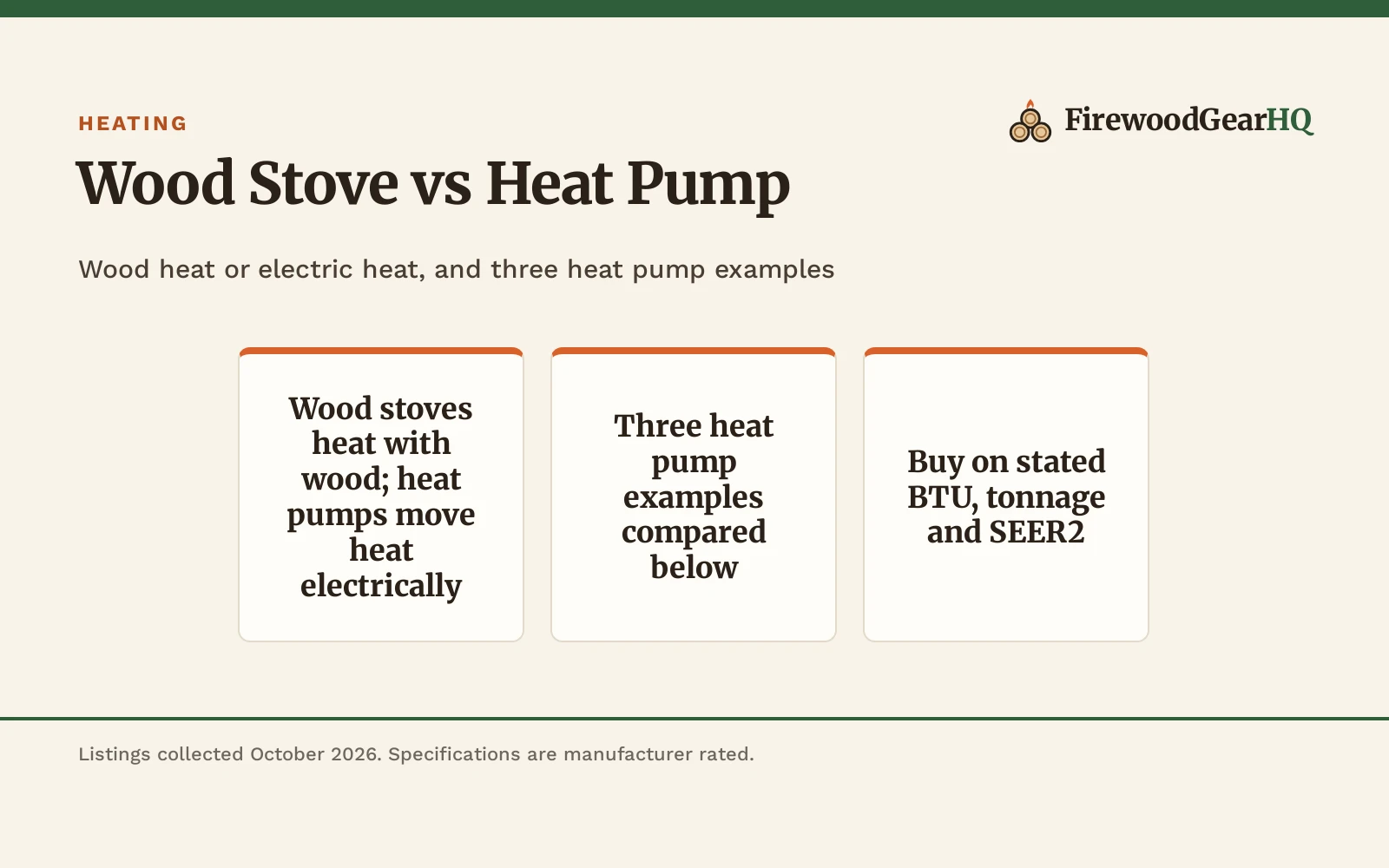 HEATING

FirewoodGearHQ

Wood Stove vs Heat Pump

Wood heat or electric heat, and three heat pump examples

Wood stoves heat with wood; heat pumps move heat electrically

Three heat pump examples compared below

Buy on stated BTU, tonnage and SEER2

Listings collected October 2026. Specifications are manufacturer rated.